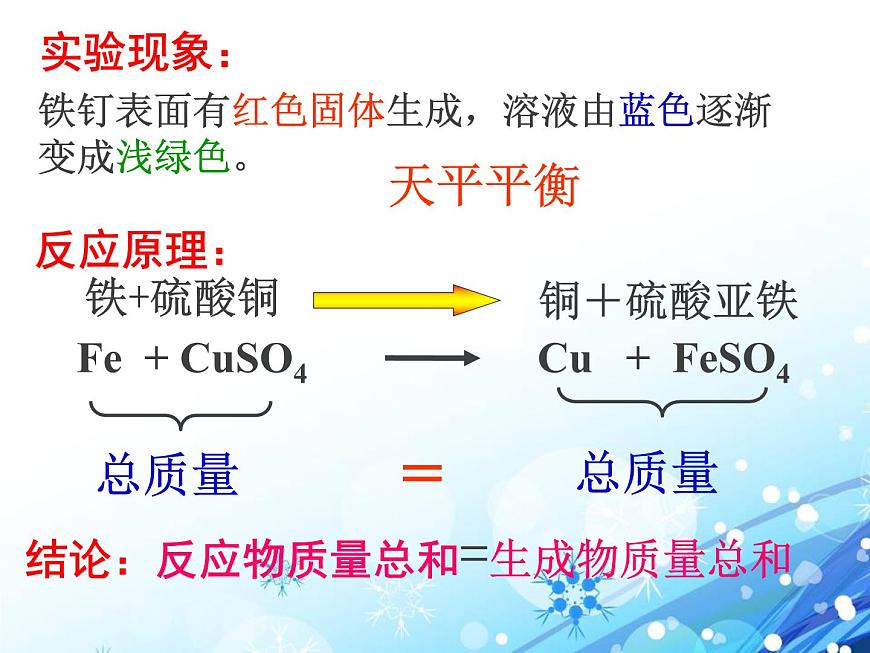 实验现象：

铁钉表面有红色固体生成，溶液由蓝色逐渐变成浅绿色。

天平平衡

反应原理：

铁+硫酸铜 → 铜＋硫酸亚铁

$Fe + CuSO_4 \longrightarrow Cu + FeSO_4$

总质量 ＝ 总质量

结论：反应物质量总和=生成物质量总和